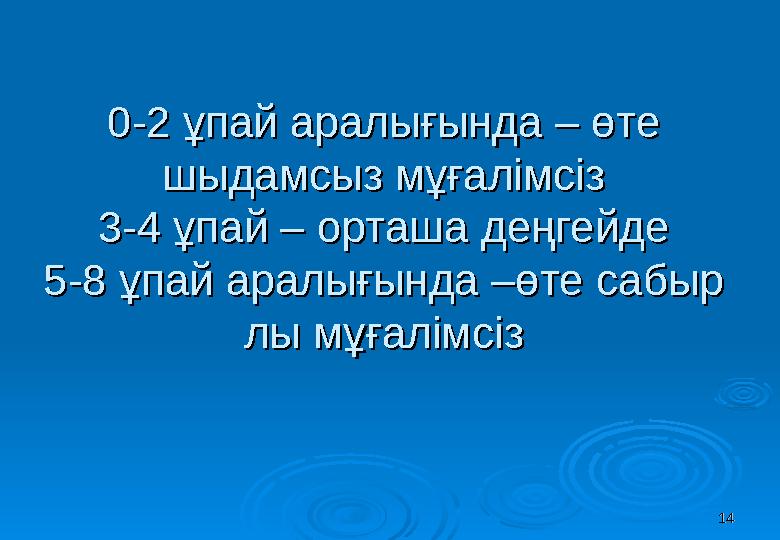 0-2 ұпай аралығында – өте шыдамсыз мұғалімсіз
3-4 ұпай – орташа деңгейде
5-8 ұпай аралығында –өте сабыр лы мұғалімсіз

14